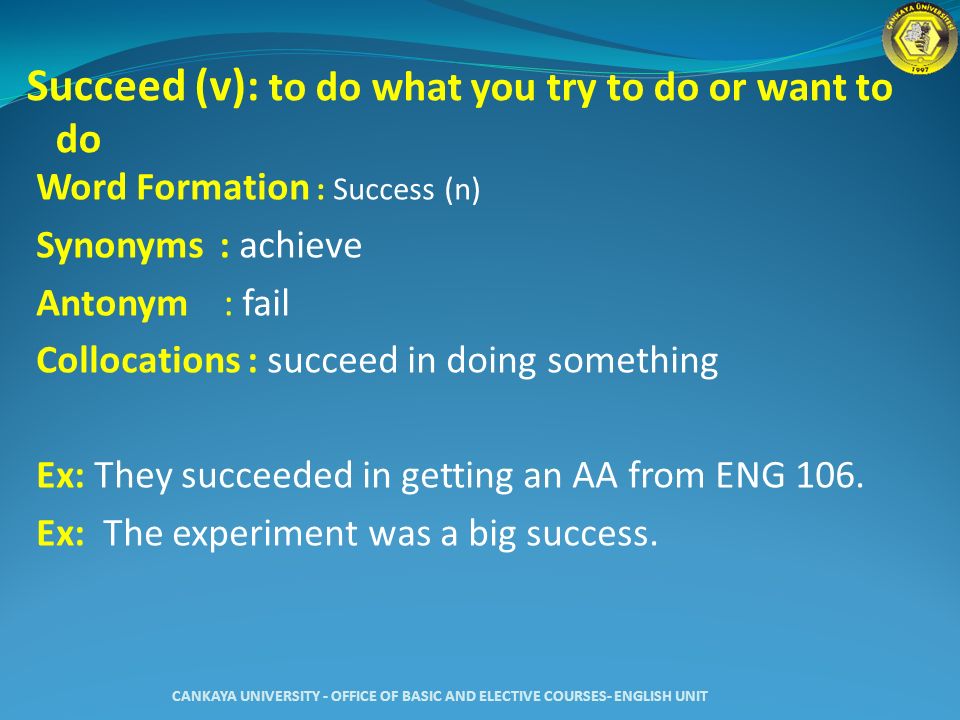 ÇANKAYA ÜNİVERSİTESİ 1997

Succeed (v): to do what you try to do or want to do

Word Formation : Success (n)

Synonyms : achieve

Antonym : fail

Collocations : succeed in doing something

Ex: They succeeded in getting an AA from ENG 106.

Ex: The experiment was a big success.

CANKAYA UNIVERSITY - OFFICE OF BASIC AND ELECTIVE COURSES- ENGLISH UNIT